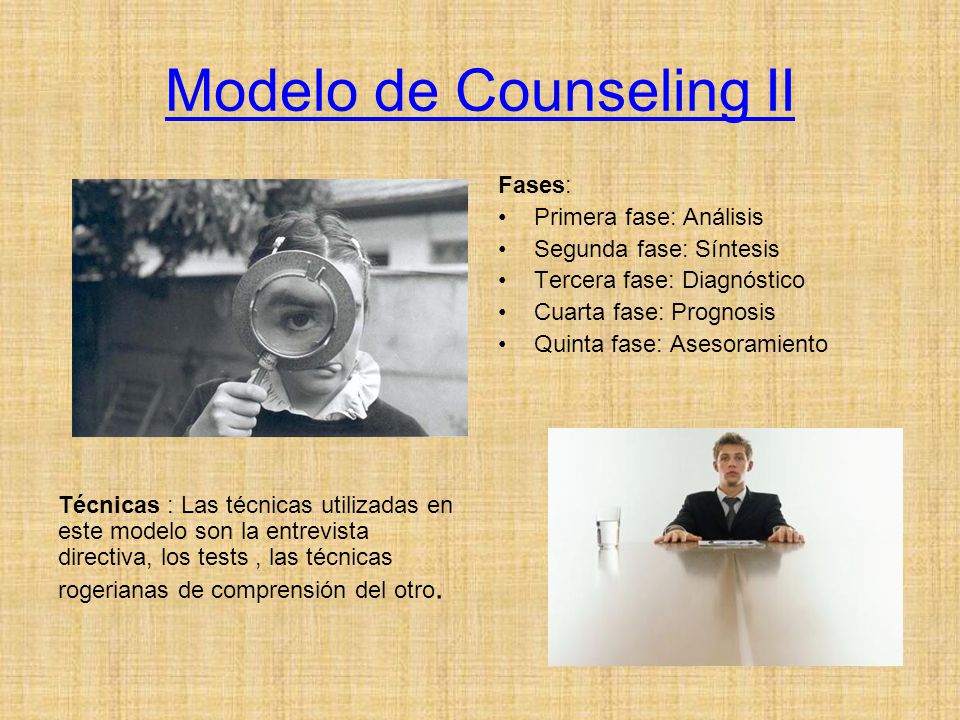 Modelo de Counseling II

Fases:
• Primera fase: Análisis
• Segunda fase: Síntesis
• Tercera fase: Diagnóstico
• Cuarta fase: Prognosis
• Quinta fase: Asesoramiento

Técnicas : Las técnicas utilizadas en este modelo son la entrevista directiva, los tests , las técnicas rogerianas de comprensión del otro.